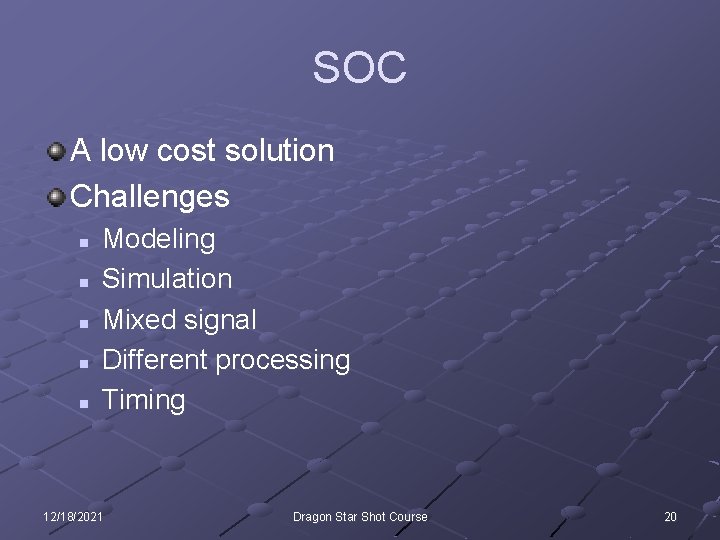 SOC

A low cost solution
Challenges
Modeling
Simulation
Mixed signal
Different processing
Timing

12/18/2021
Dragon Star Shot Course
20